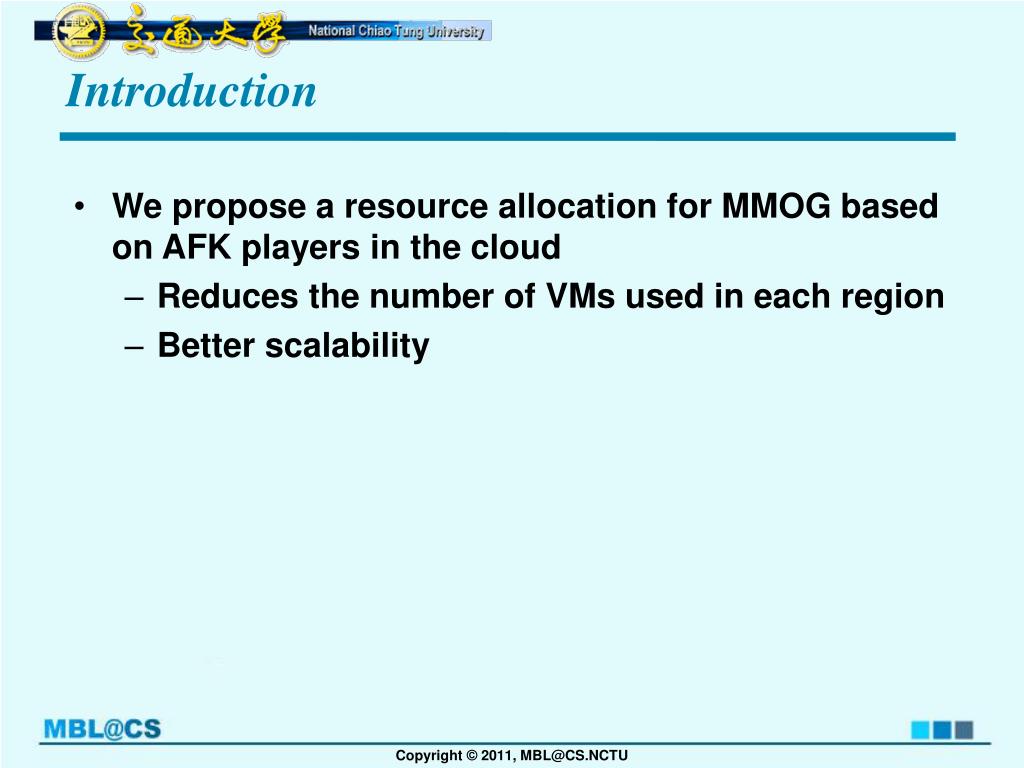 交通大學 National Chiao Tung University

Introduction

• We propose a resource allocation for MMOG based on AFK players in the cloud
– Reduces the number of VMs used in each region
– Better scalability

MBL@CS

Copyright © 2011, MBL@CS.NCTU